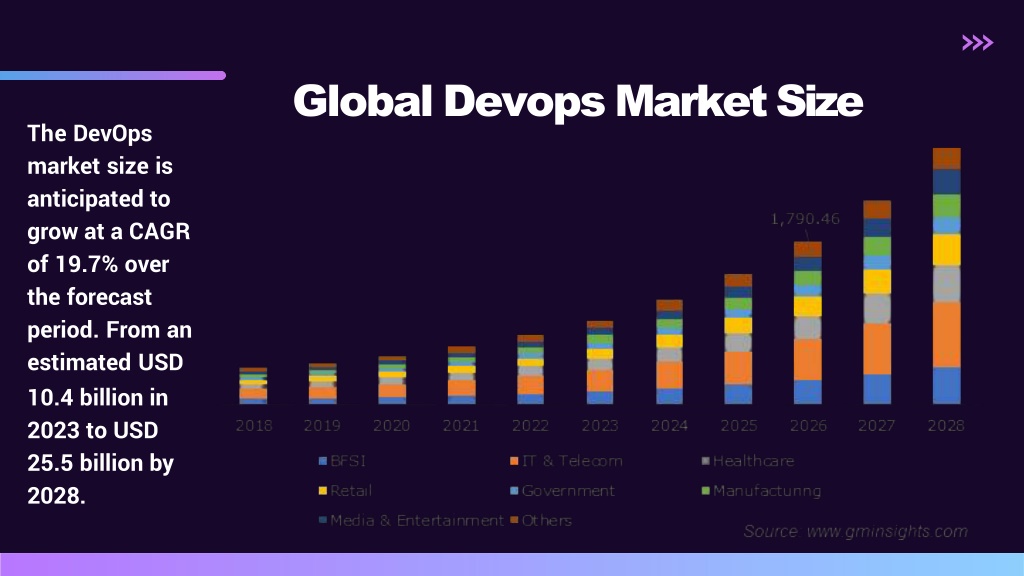 >>>

Global Devops Market Size

The DevOps market size is anticipated to grow at a CAGR of 19.7% over the forecast period. From an estimated USD 10.4 billion in 2023 to USD 25.5 billion by 2028.

1,790.46

2018 2019 2020 2021 2022 2023 2024 2025 2026 2027 2028

BFSI
IT & Telecom
Healthcare
Retail
Government
Manufacturing
Media & Entertainment
Others

Source: www.gminsights.com